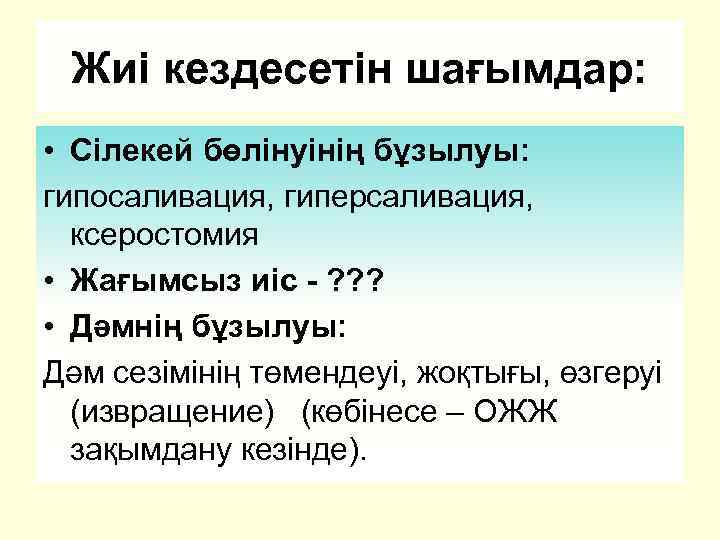 Жиі кездесетін шағымдар:

• Сілекей бөлінуінің бұзылуы:
гипосаливация, гиперсаливация, ксеростомия

• Жағымсыз иіс - ???

• Дәмнің бұзылуы:
Дәм сезімінің төмендеуі, жоқтығы, өзгеруі (извращение) (көбінесе – ОЖЖ зақымдану кезінде).